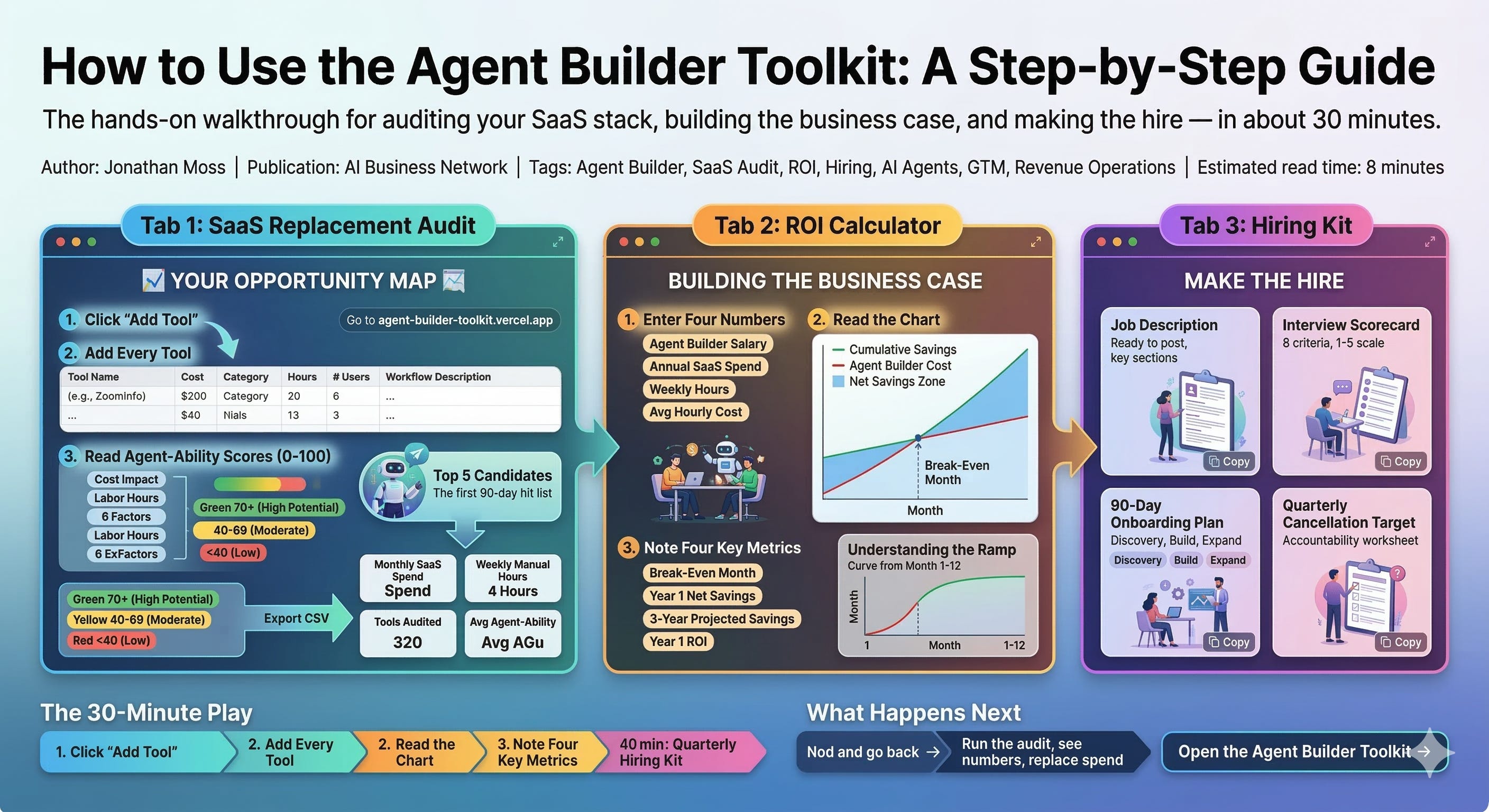 How to Use the Agent Builder Toolkit: A Step-by-Step Guide

The hands-on walkthrough for auditing your SaaS stack, building the business case, and making the hire — in about 30 minutes.

Author: Jonathan Moss | Publication: AI Business Network | Tags: Agent Builder, SaaS Audit, ROI, Hiring, AI Agents, GTM, Revenue Operations | Estimated read time: 8 minutes

Tab 1: SaaS Replacement Audit

YOUR OPPORTUNITY MAP

1. Click "Add Tool"

Go to agent-builder-toolkit.vercel.app

2. Add Every Tool

| Tool Name | Cost | Category | Hours | # Users | Workflow Description |
|---|---|---|---|---|---|
| (e.g., ZoomInfo) | $200 | Category | 20 | 6 | ... |
| ... | $40 | Nials | 13 | 3 | ... |

3. Read Agent-Ability Scores (0-100)

Cost Impact
Labor Hours
6 Factors
Labor Hours
6 ExFactors

Green 70+ (High Potential)
40-69 (Moderate)
<40 (Low)

Top 5 Candidates
The first 90-day hit list

Green 70+ (High Potential)
Yellow 40-69 (Moderate)
Red <40 (Low)

Export CSV

Monthly SaaS Spend
Spend

Weekly Manual Hours
4 Hours

Tools Audited
320

Avg Agent-Ability
Avg AGu

Tab 2: ROI Calculator

BUILDING THE BUSINESS CASE

1. Enter Four Numbers
Agent Builder Salary
Annual SaaS Spend
Weekly Hours
Avg Hourly Cost

2. Read the Chart
Cumulative Savings
Agent Builder Cost
Net Savings Zone
Break-Even Month
Month

3. Note Four Key Metrics
Break-Even Month
Year 1 Net Savings
3-Year Projected Savings
Year 1 ROI

Understanding the Ramp
Curve from Month 1-12
Month
1
Month
1-12

Tab 3: Hiring Kit

MAKE THE HIRE

Job Description
Ready to post, key sections
Copy

Interview Scorecard
8 criteria, 1-5 scale
Copy

90-Day Onboarding Plan
Discovery, Build, Expand
Discovery Build Expand
Copy

Quarterly Cancellation Target
Accountability worksheet
Copy

The 30-Minute Play

1. Click "Add Tool"
2. Add Every Tool
2. Read the Chart
3. Note Four Key Metrics
40 min: Quarterly Hiring Kit

What Happens Next

Nod and go back →
Run the audit, see numbers, replace spend
Open the Agent Builder Toolkit →